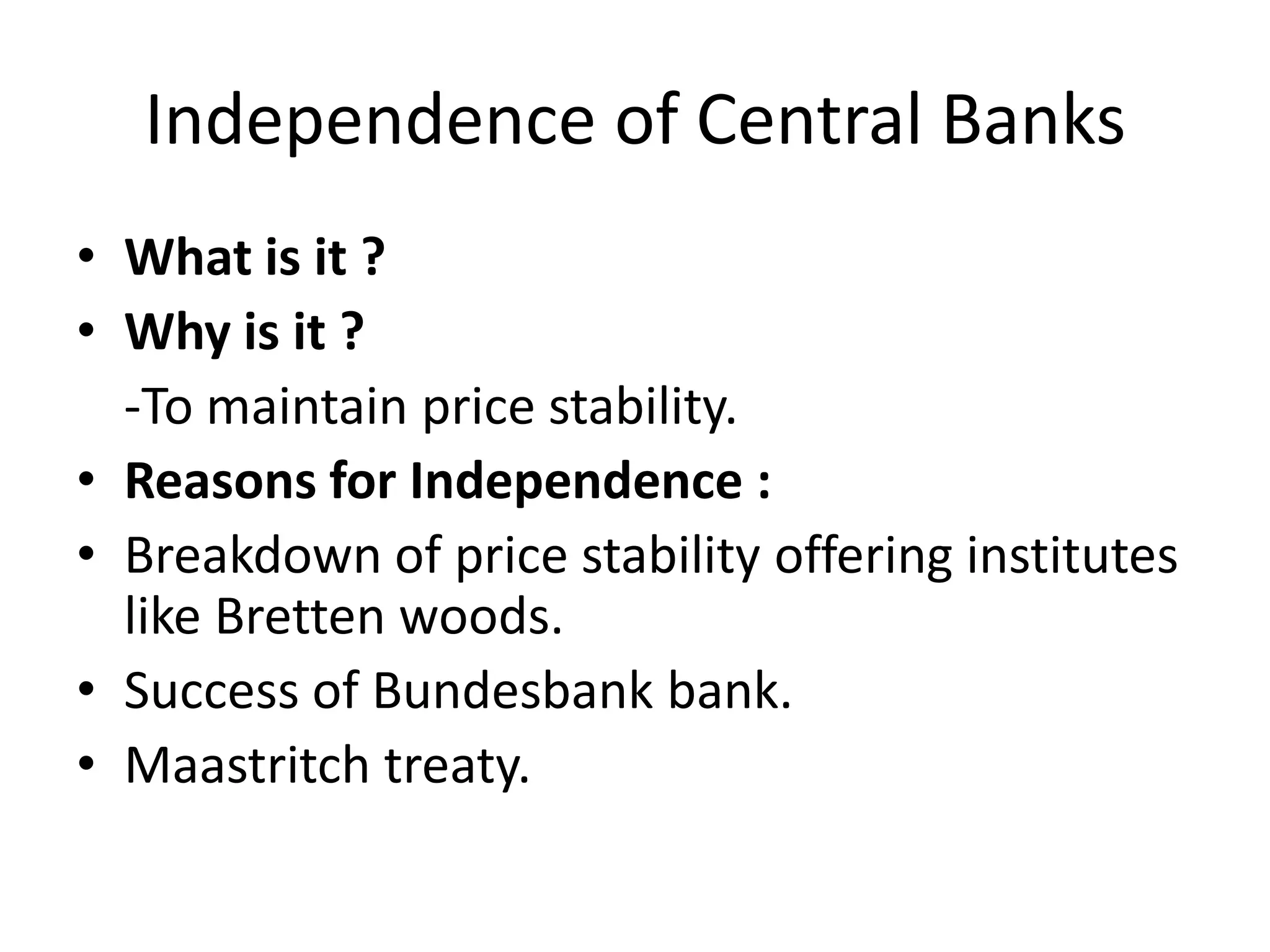 Independence of Central Banks

• What is it ?
• Why is it ?
-To maintain price stability.
• Reasons for Independence :
• Breakdown of price stability offering institutes like Bretten woods.
• Success of Bundesbank bank.
• Maastritch treaty.